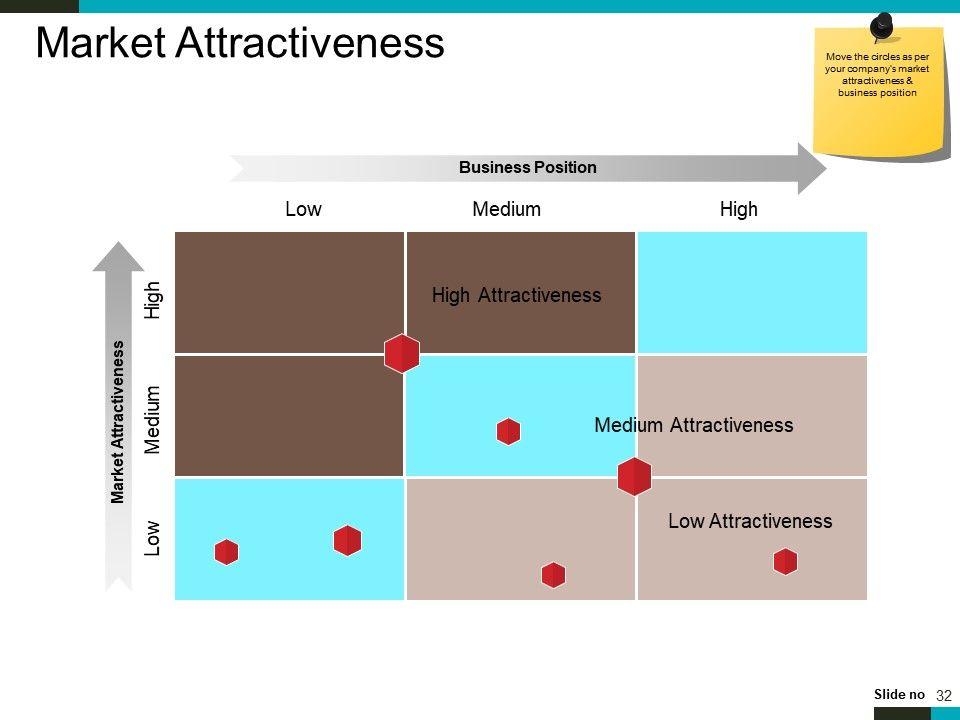 Market Attractiveness

Move the circles as per your company's market attractiveness & business position

Business Position

Low
Medium
High

Market Attractiveness

High
Medium
Low

High Attractiveness

Medium Attractiveness

Low Attractiveness

Slide no 32